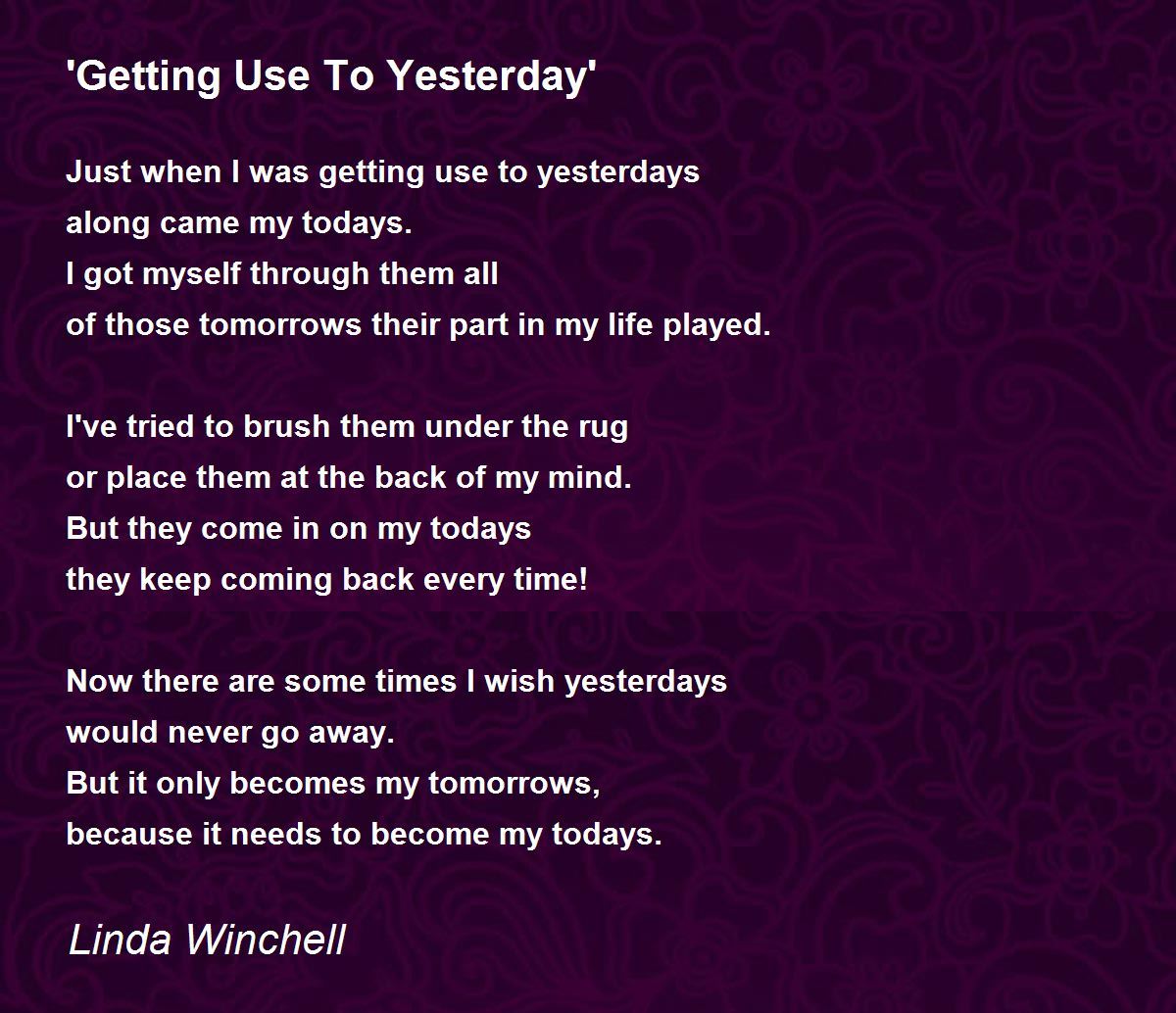 'Getting Use To Yesterday'

Just when I was getting use to yesterdays
along came my todays.
I got myself through them all
of those tomorrows their part in my life played.

I've tried to brush them under the rug
or place them at the back of my mind.
But they come in on my todays
they keep coming back every time!

Now there are some times I wish yesterdays
would never go away.
But it only becomes my tomorrows,
because it needs to become my todays.

Linda Winchell